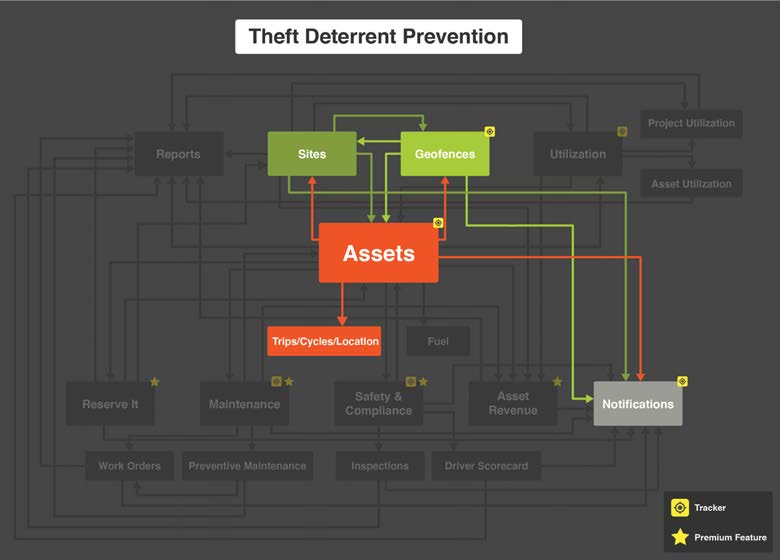 Theft Deterrent Prevention

Reports

Sites

Geofences

Utilization

Project Utilization

Asset Utilization

Assets

Trips/Cycles/Location

Fuel

Reserve It

Maintenance

Safety & Compliance

Asset Revenue

Notifications

Work Orders

Preventive Maintenance

Inspections

Driver Scorecard

Tracker

Premium Feature